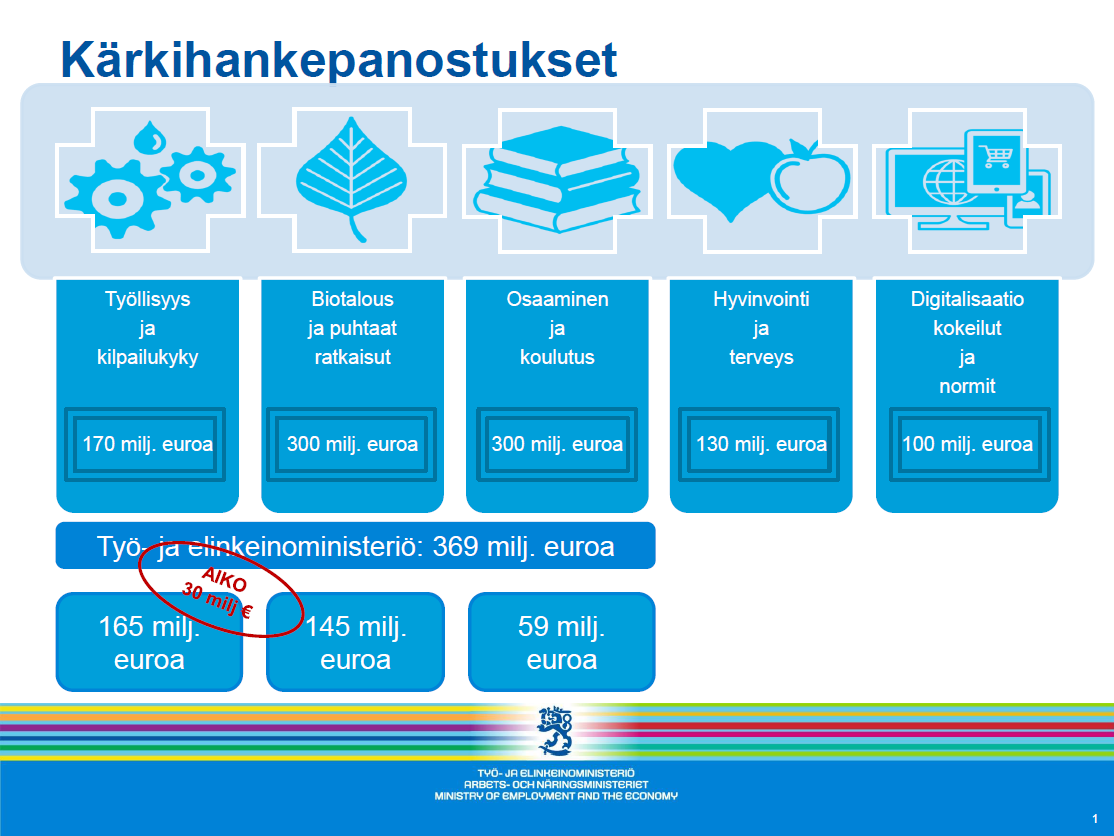 Kärkihankepanostukset

Työllisyys ja kilpailukyky

170 milj. euroa

Biotalous ja puhtaat ratkaisut

300 milj. euroa

Osaaminen ja koulutus

300 milj. euroa

Hyvinvointi ja terveys

130 milj. euroa

Digitalisaatio kokeilut ja normit

100 milj. euroa

Työ- ja elinkeinoministeriö: 369 milj. euroa

AIKO 30 milj €

165 milj. euroa

145 milj. euroa

59 milj. euroa

TYÖ- JA ELINKEINOMINISTERIÖ
ARBETS- OCH NÄRINGSMINISTERIET
MINISTRY OF EMPLOYMENT AND THE ECONOMY

1